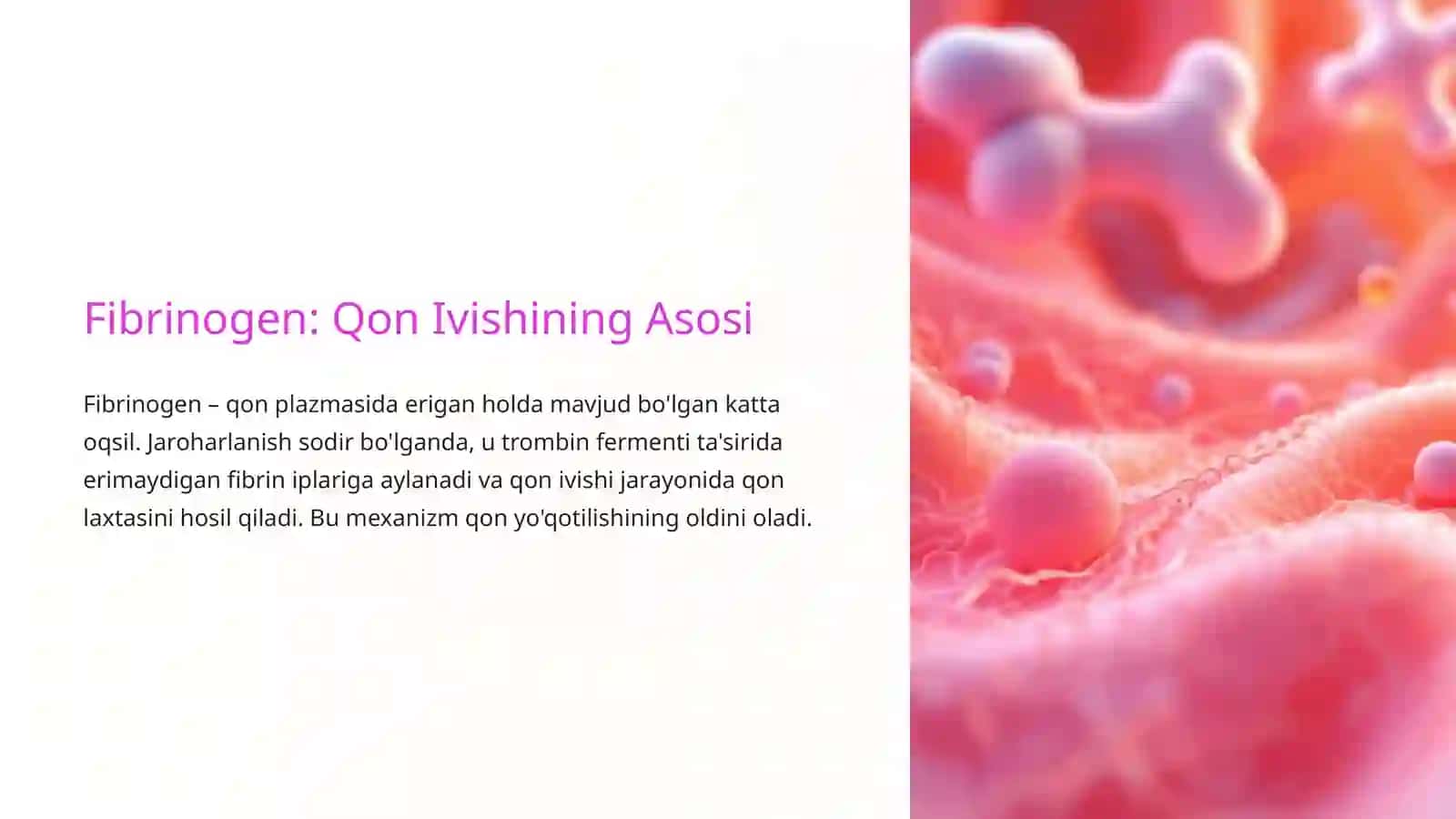 Fibrinogen: Qon Ivishining Asosi

Fibrinogen – qon plazmasida erigan holda mavjud bo'lgan katta oqsil. Jaroharlanish sodir bo'lganda, u trombin fermenti ta'sirida erimaydigan fibrin iplariga aylanadi va qon ivishi jarayonida qon laxtasini hosil qiladi. Bu mexanizm qon yo'qotilishining oldini oladi.